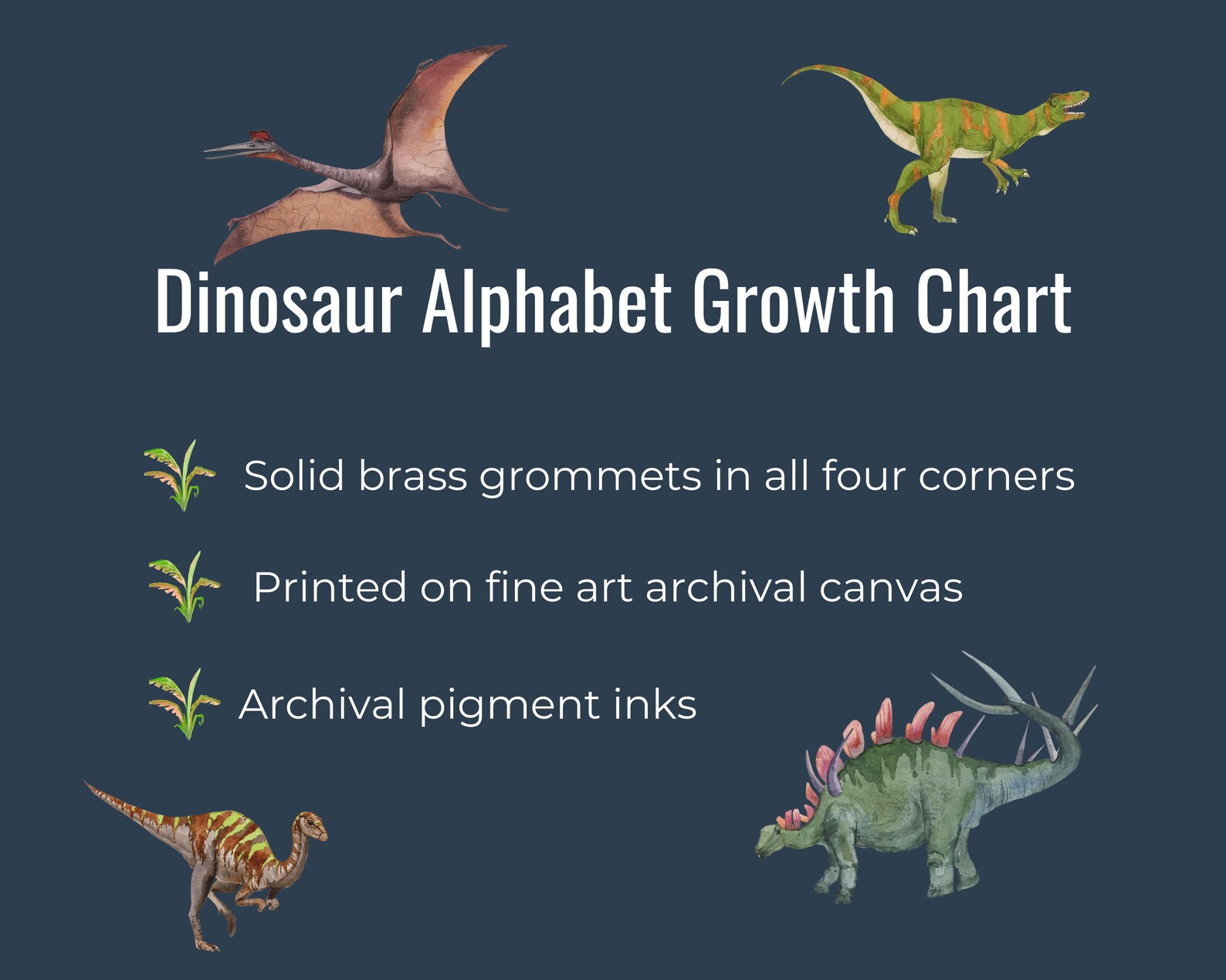 Dinosaur Alphabet Growth Chart

Solid brass grommets in all four corners

Printed on fine art archival canvas

Archival pigment inks